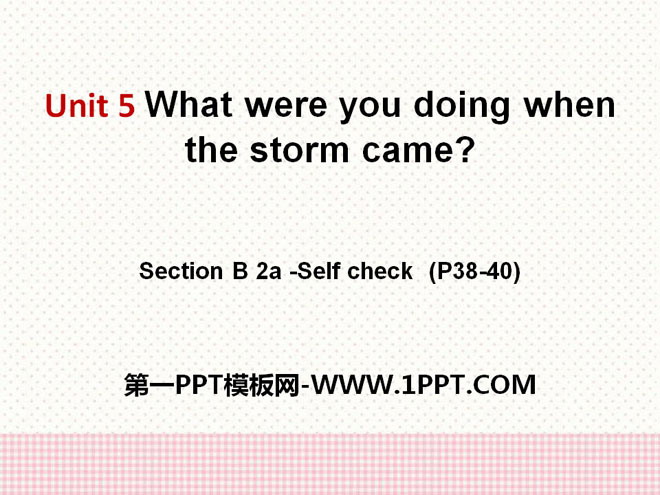 Unit 5 What were you doing when the storm came?

Section B 2a -Self check (P38-40)

第一PPT模板网-WWW.1PPT.COM